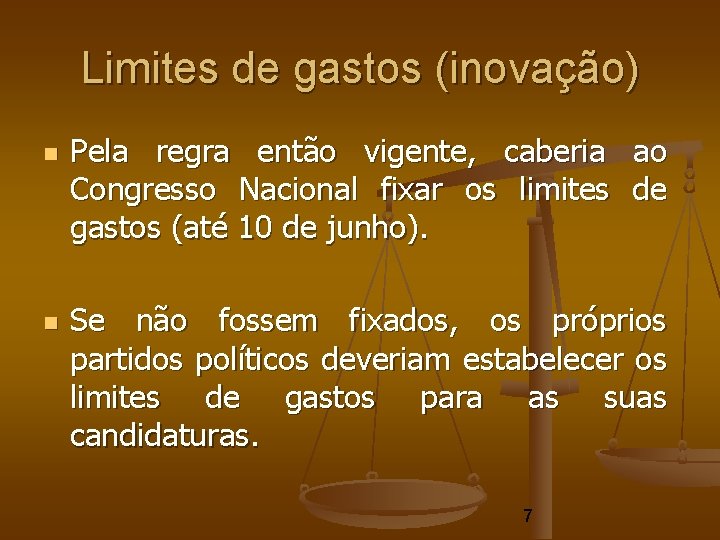 Limites de gastos (inovação)

Pela regra então vigente, caberia ao Congresso Nacional fixar os limites de gastos (até 10 de junho).

Se não fossem fixados, os próprios partidos políticos deveriam estabelecer os limites de gastos para as suas candidaturas.

7